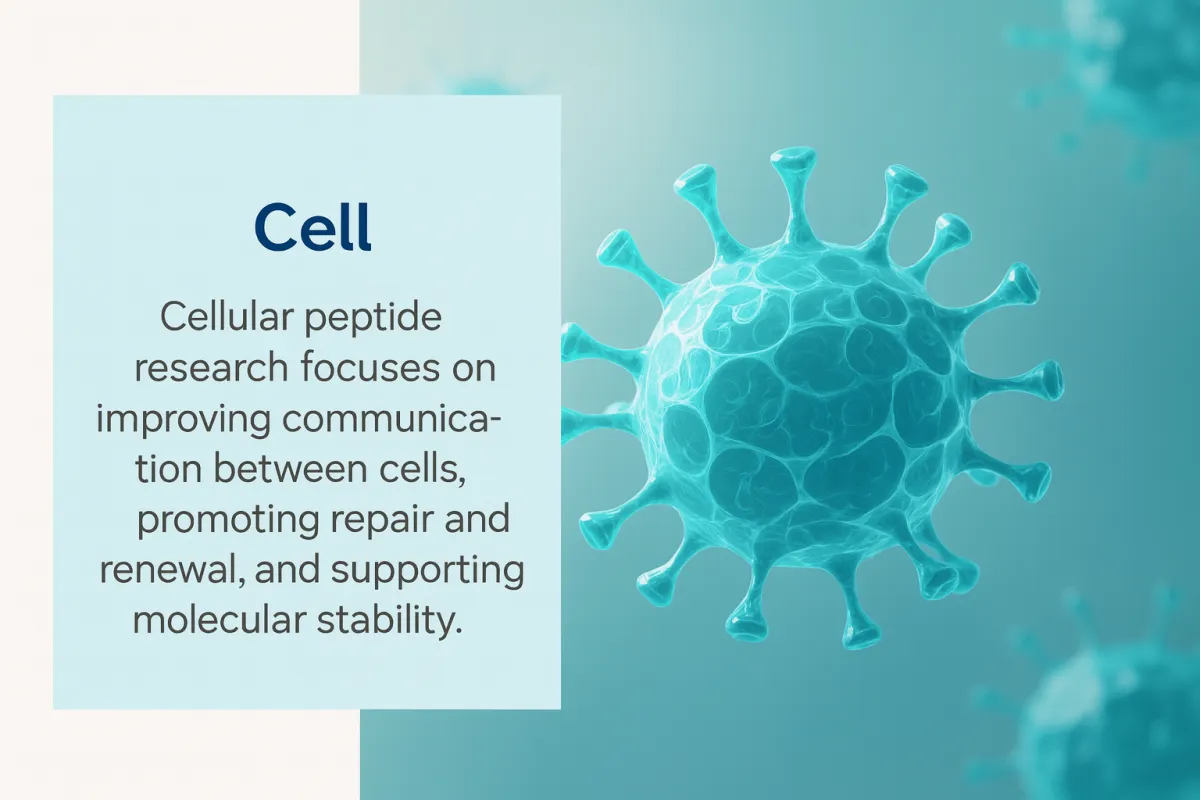 Cell

Cellular peptide research focuses on improving communication between cells, promoting repair and renewal, and supporting molecular stability.